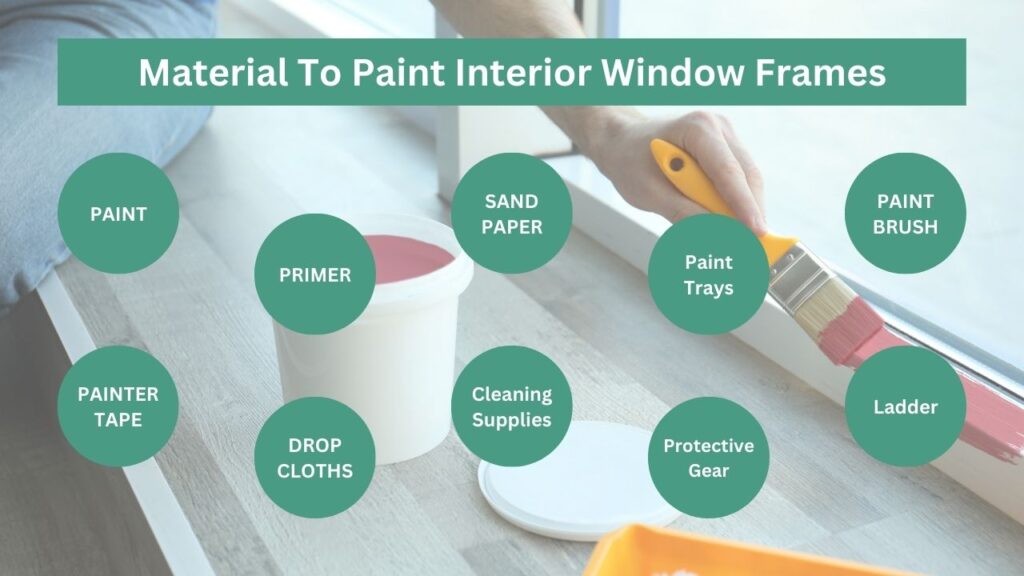 Material To Paint Interior Window Frames

PAINT

PRIMER

SAND PAPER

Paint Trays

PAINT BRUSH

PAINTER TAPE

DROP CLOTHS

Cleaning Supplies

Protective Gear

Ladder